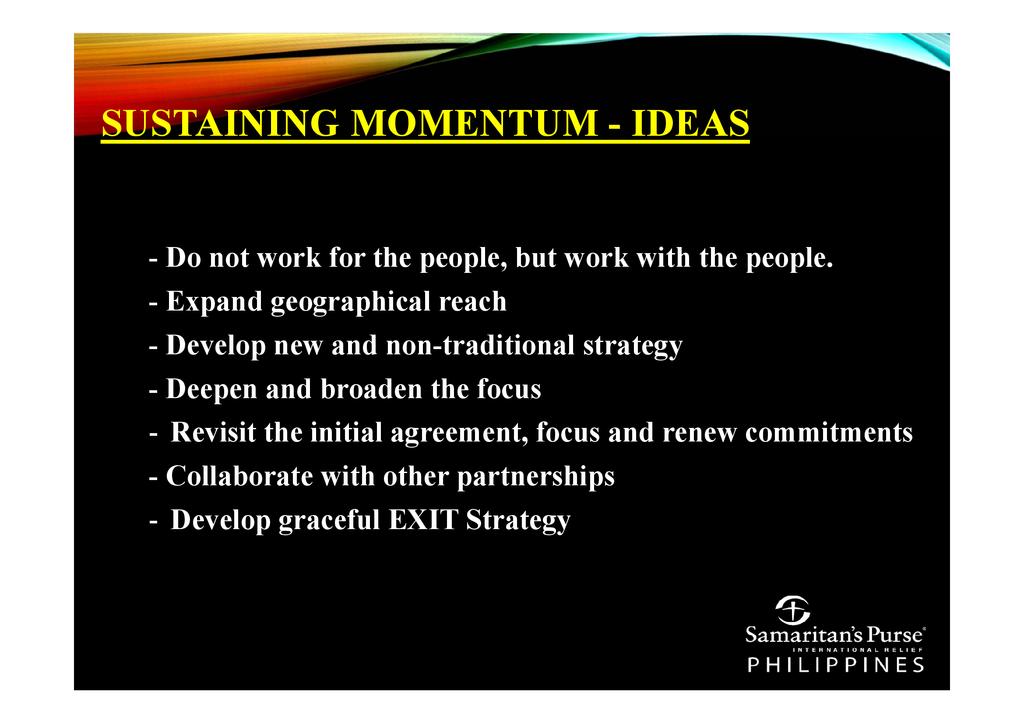 SUSTAINING MOMENTUM - IDEAS

- Do not work for the people, but work with the people.
- Expand geographical reach
- Develop new and non-traditional strategy
- Deepen and broaden the focus
- Revisit the initial agreement, focus and renew commitments
- Collaborate with other partnerships
- Develop graceful EXIT Strategy

Samaritan's Purse®
INTERNATIONAL RELIEF
PHILIPPINES